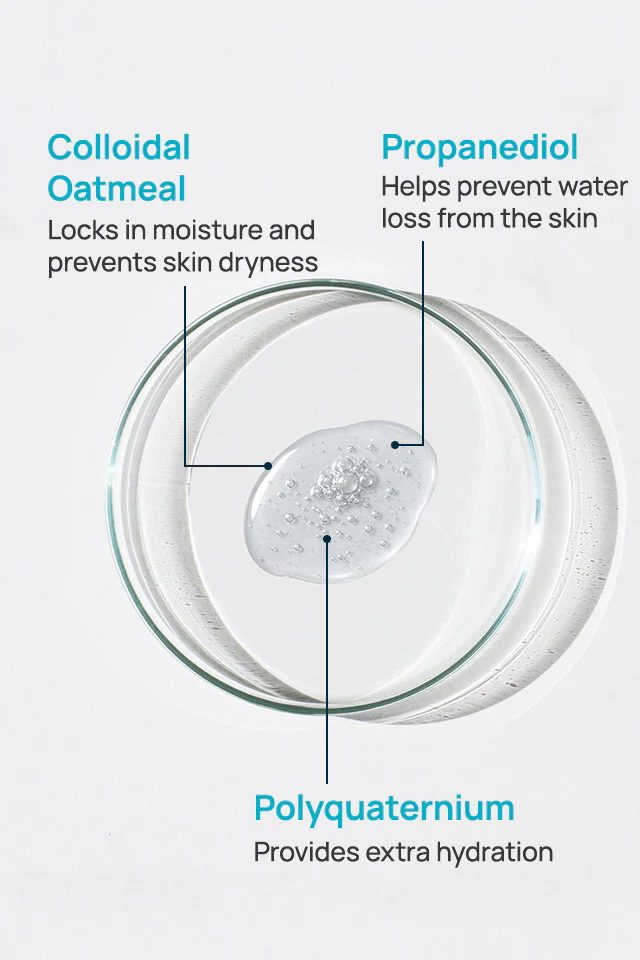 Colloidal Oatmeal
Locks in moisture and prevents skin dryness

Propanediol
Helps prevent water loss from the skin

Polyquaternium
Provides extra hydration